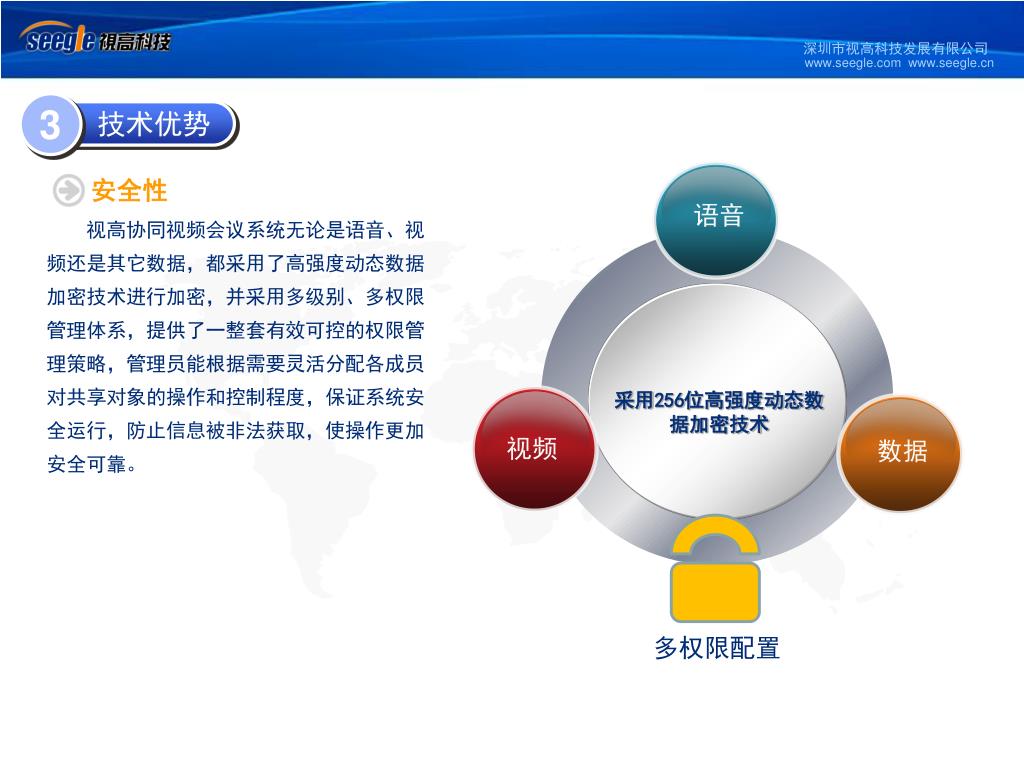 seegle 视高科技

深圳市视高科技发展有限公司
www.seegle.com www.seegle.cn

3 技术优势

安全性

视高协同视频会议系统无论是语音、视频还是其它数据，都采用了高强度动态数据加密技术进行加密，并采用多级别、多权限管理体系，提供了一整套有效可控的权限管理策略，管理员能根据需要灵活分配各成员对共享对象的操作和控制程度，保证系统安全运行，防止信息被非法获取，使操作更加安全可靠。

语音

采用256位高强度动态数据加密技术

视频

数据

多权限配置